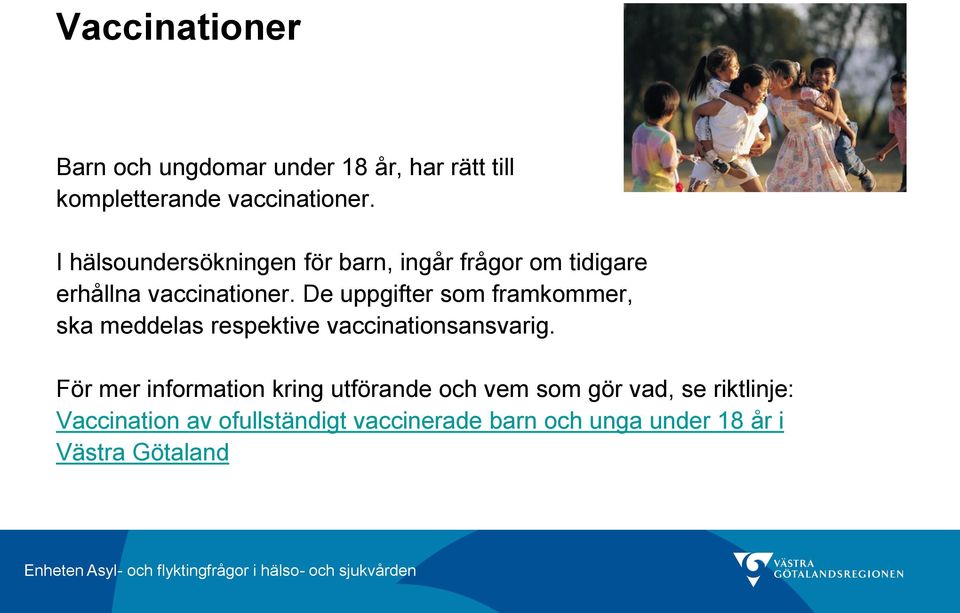 Vaccinationer

Barn och ungdomar under 18 år, har rätt till kompletterande vaccinationer.

I hälsoundersökningen för barn, ingår frågor om tidigare erhållna vaccinationer. De uppgifter som framkommer, ska meddelas respektive vaccinationsansvarig.

För mer information kring utförande och vem som gör vad, se riktlinje: Vaccination av ofullständigt vaccinerade barn och unga under 18 år i Västra Götaland

Enheten Asyl- och flyktingfrågor i hälso- och sjukvården

VÄSTRA GÖTALANDSREGIONEN